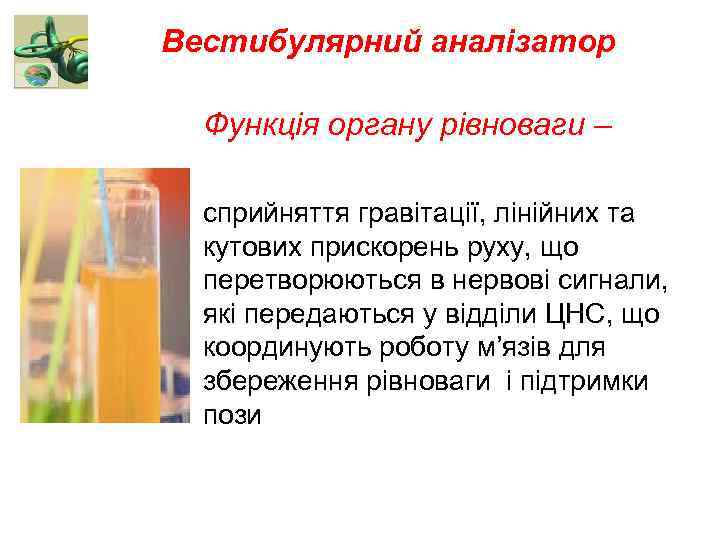 Вестибулярний аналізатор

Функція органу рівноваги –

сприйняття гравітації, лінійних та кутових прискорень руху, що перетворюються в нервові сигнали, які передаються у відділи ЦНС, що координують роботу м’язів для збереження рівноваги і підтримки пози